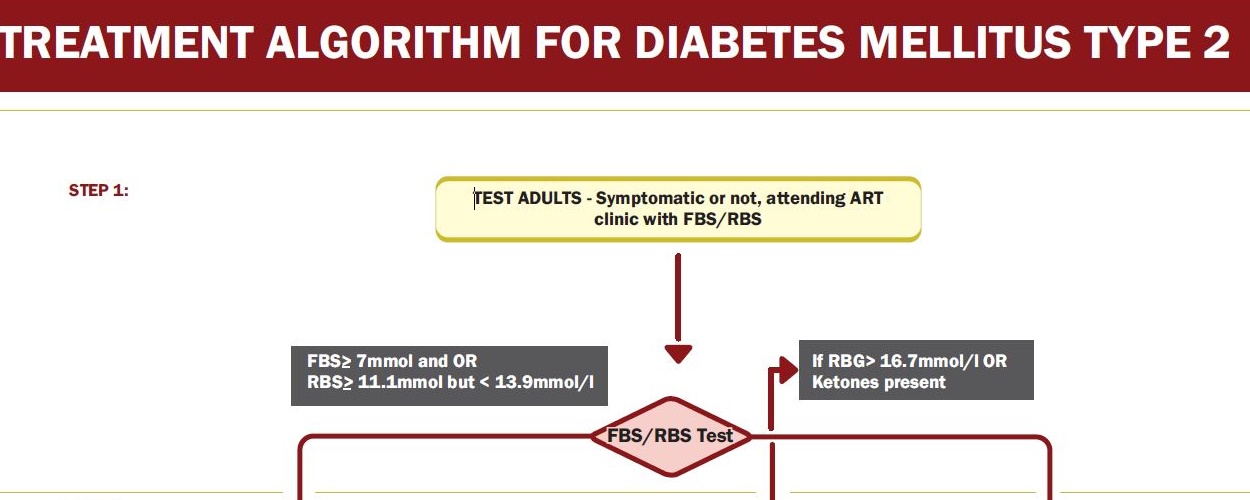 TREATMENT ALGORITHM FOR DIABETES MELLITUS TYPE 2

STEP 1:

TEST ADULTS - Symptomatic or not, attending ART clinic with FBS/RBS

FBS≥ 7mmol and OR
RBS≥ 11.1mmol but < 13.9mmol/l

If RBG> 16.7mmol/l OR
Ketones present

FBS/RBS Test